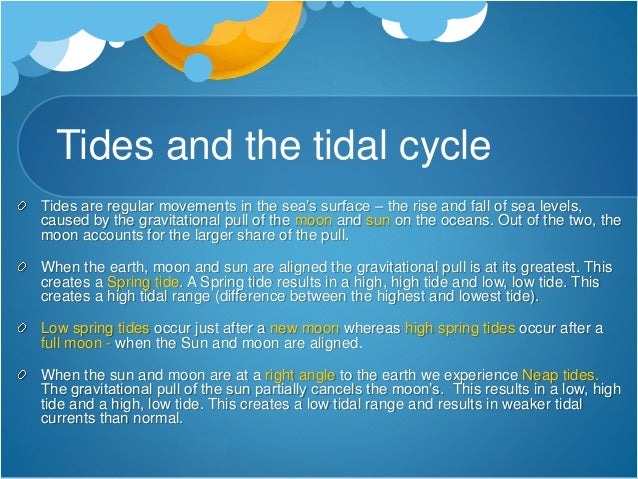 Tides and the tidal cycle

Tides are regular movements in the sea's surface – the rise and fall of sea levels, caused by the gravitational pull of the moon and sun on the oceans. Out of the two, the moon accounts for the larger share of the pull.

When the earth, moon and sun are aligned the gravitational pull is at its greatest. This creates a Spring tide. A Spring tide results in a high, high tide and low, low tide. This creates a high tidal range (difference between the highest and lowest tide).

Low spring tides occur just after a new moon whereas high spring tides occur after a full moon - when the Sun and moon are aligned.

When the sun and moon are at a right angle to the earth we experience Neap tides. The gravitational pull of the sun partially cancels the moon's. This results in a low, high tide and a high, low tide. This creates a low tidal range and results in weaker tidal currents than normal.